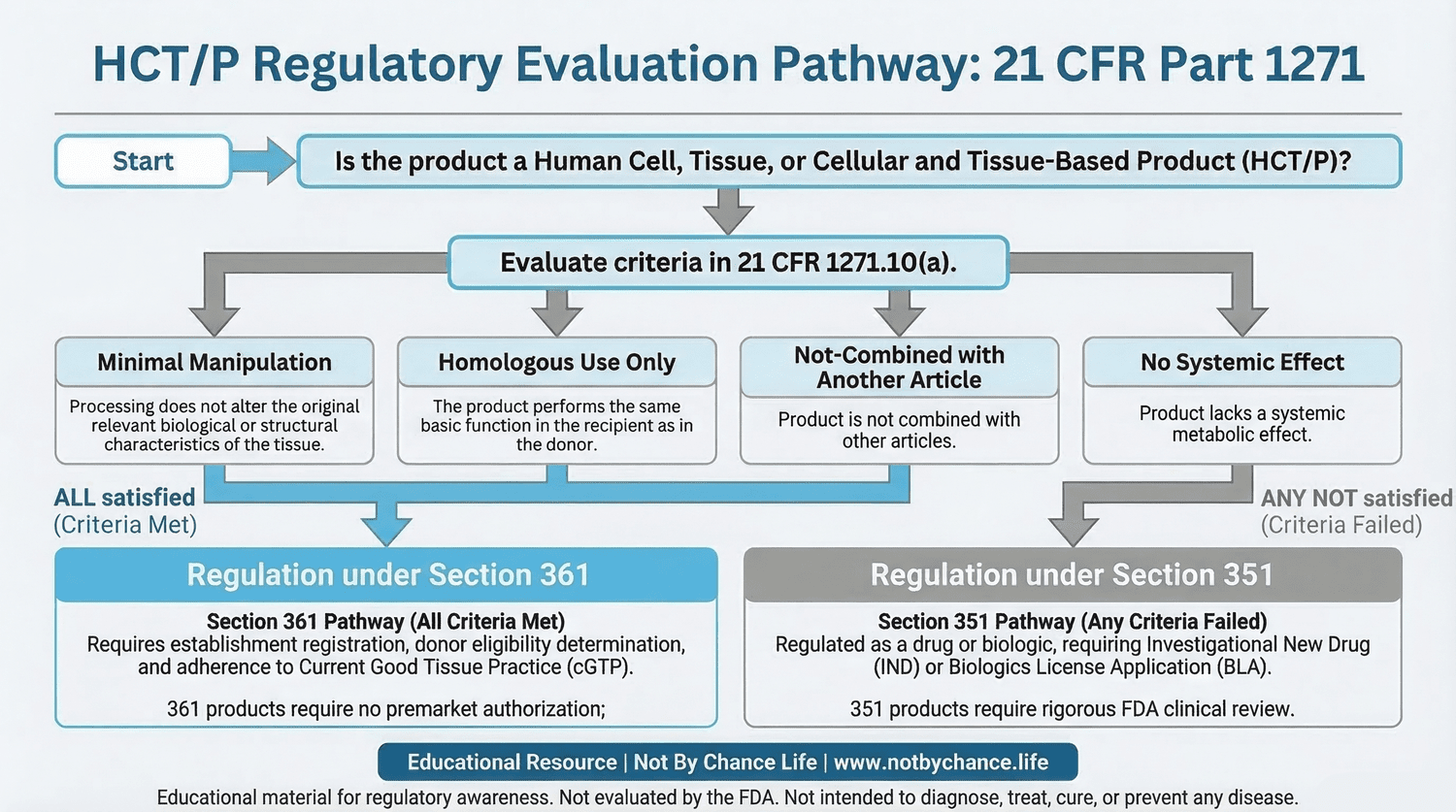 HCT/P Regulatory Evaluation Pathway: 21 CFR Part 1271

Start

Is the product a Human Cell, Tissue, or Cellular and Tissue-Based Product (HCT/P)?

Evaluate criteria in 21 CFR 1271.10(a).

Minimal Manipulation

Processing does not alter the original relevant biological or structural characteristics of the tissue.

Homologous Use Only

The product performs the same basic function in the recipient as in the donor.

Not-Combined with Another Article

Product is not combined with other articles.

No Systemic Effect

Product lacks a systemic metabolic effect.

ALL satisfied (Criteria Met)

ANY NOT satisfied (Criteria Failed)

Regulation under Section 361

Section 361 Pathway (All Criteria Met)
Requires establishment registration, donor eligibility determination, and adherence to Current Good Tissue Practice (cGTP).

361 products require no premarket authorization;

Regulation under Section 351

Section 351 Pathway (Any Criteria Failed)
Regulated as a drug or biologic, requiring Investigational New Drug (IND) or Biologics License Application (BLA).

351 products require rigorous FDA clinical review.

Educational Resource | Not By Chance Life | www.notbychance.life

Educational material for regulatory awareness. Not evaluated by the FDA. Not intended to diagnose, treat, cure, or prevent any disease.